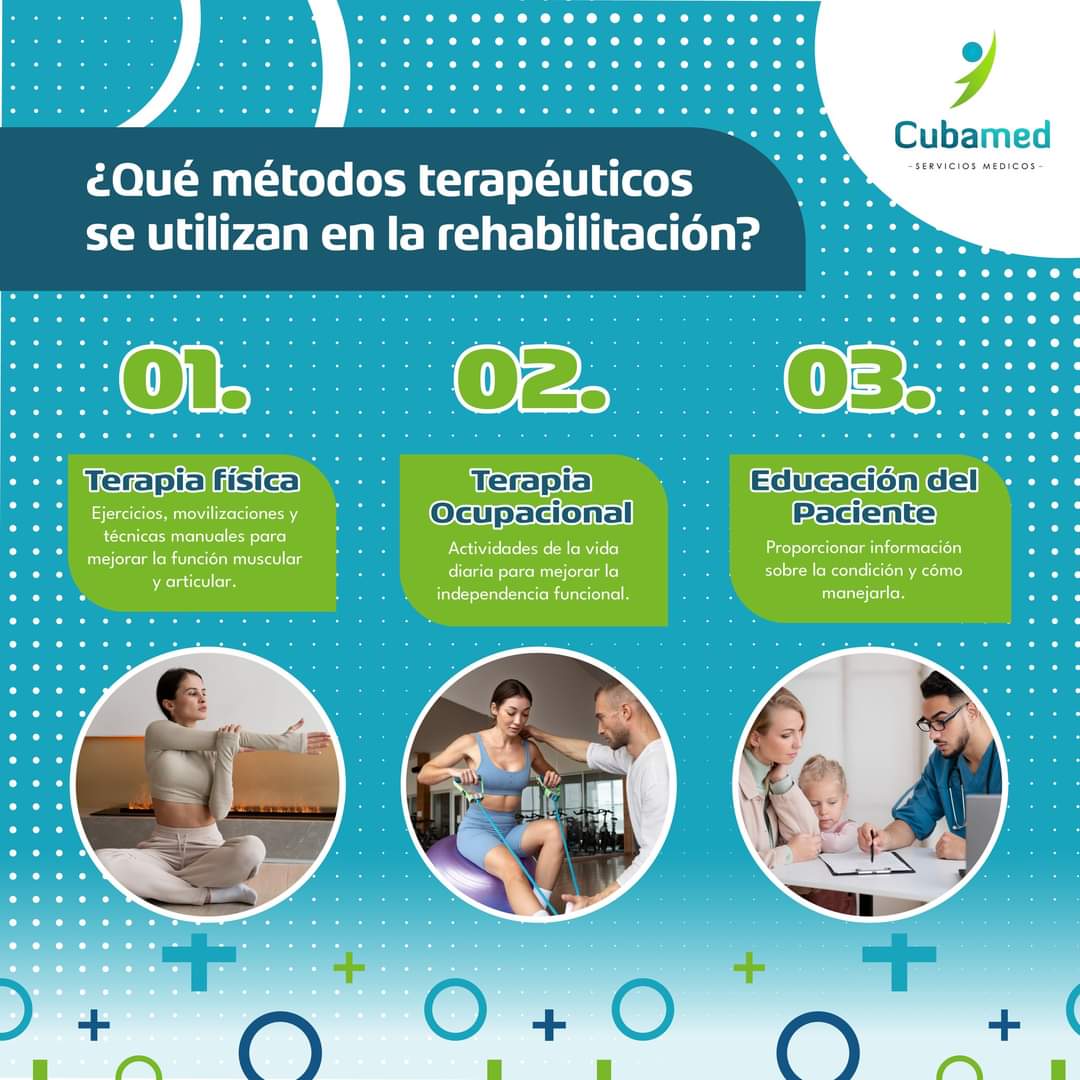 Cubamed
- SERVICIOS MEDICOS -

¿Qué métodos terapéuticos se utilizan en la rehabilitación?

01.

Terapia física

Ejercicios, movilizaciones y técnicas manuales para mejorar la función muscular y articular.

02.

Terapia Ocupacional

Actividades de la vida diaria para mejorar la independencia funcional.

03.

Educación del Paciente

Proporcionar información sobre la condición y cómo manejarla.